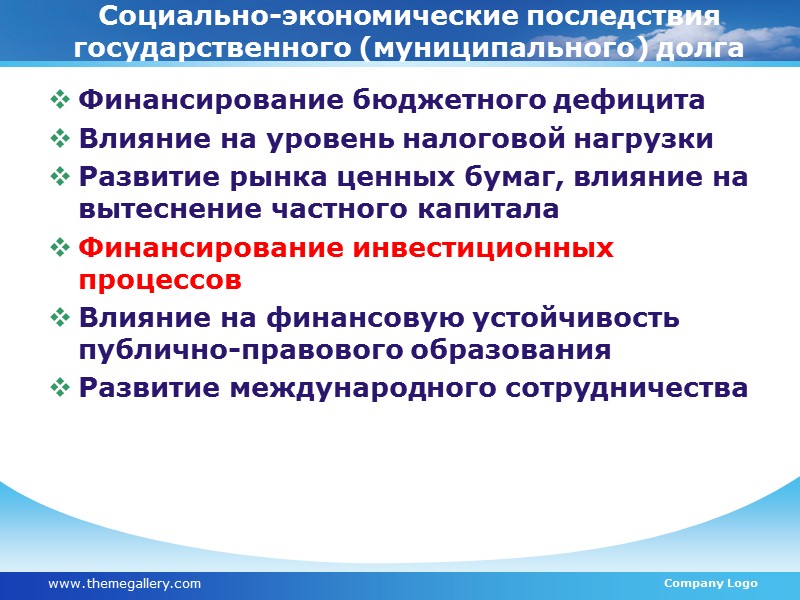 Социально-экономические последствия государственного (муниципального) долга

❖ Финансирование бюджетного дефицита
❖ Влияние на уровень налоговой нагрузки
❖ Развитие рынка ценных бумаг, влияние на вытеснение частного капитала
❖ Финансирование инвестиционных процессов
❖ Влияние на финансовую устойчивость публично-правового образования
❖ Развитие международного сотрудничества

www.themegallery.com

Company Logo